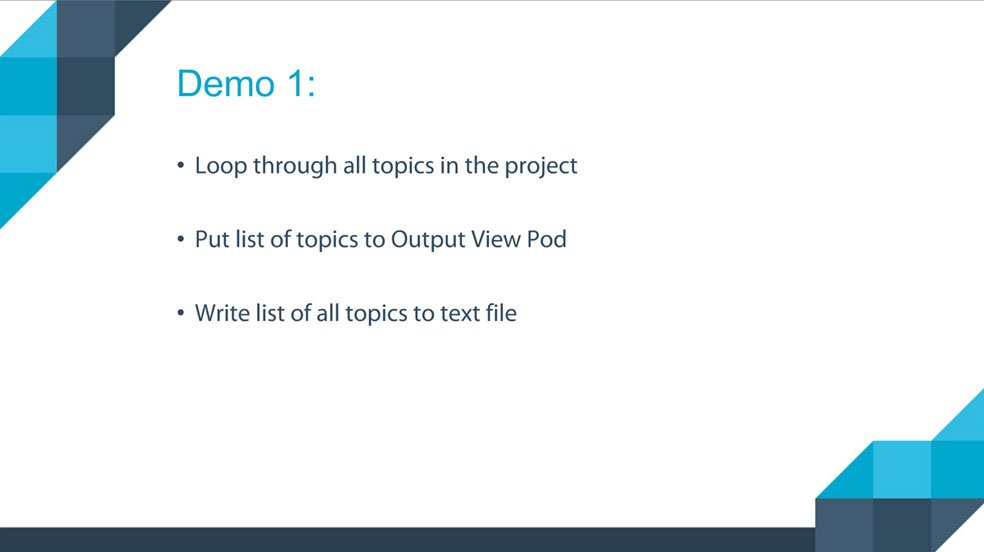 Demo 1:

• Loop through all topics in the project

• Put list of topics to Output View Pod

• Write list of all topics to text file